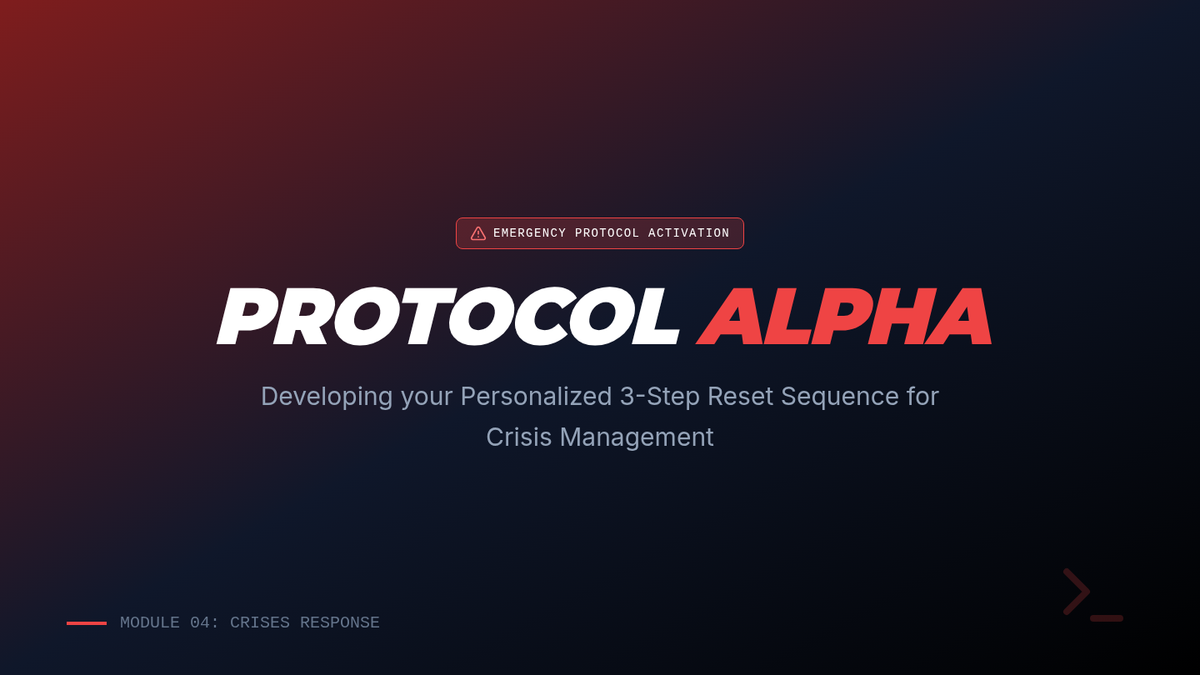 EMERGENCY PROTOCOL ACTIVATION

PROTOCOL ALPHA

Developing your Personalized 3-Step Reset Sequence for Crisis Management

MODULE 04: CRISES RESPONSE